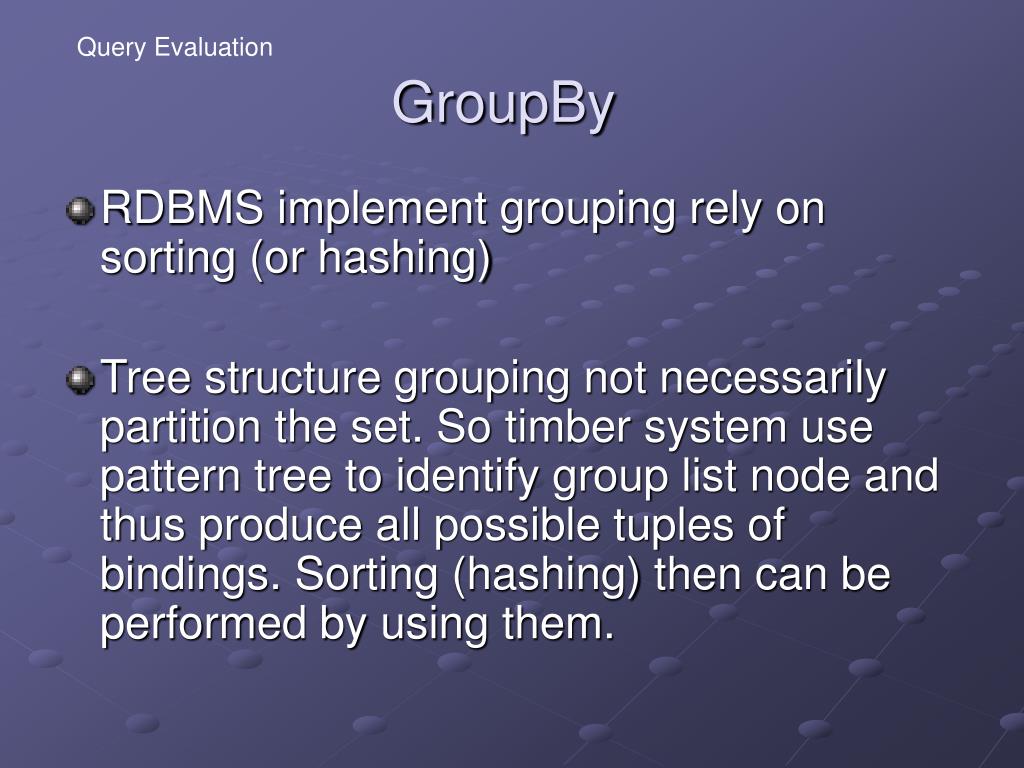 Query Evaluation

GroupBy

RDBMS implement grouping rely on sorting (or hashing)

Tree structure grouping not necessarily partition the set. So timber system use pattern tree to identify group list node and thus produce all possible tuples of bindings. Sorting (hashing) then can be performed by using them.